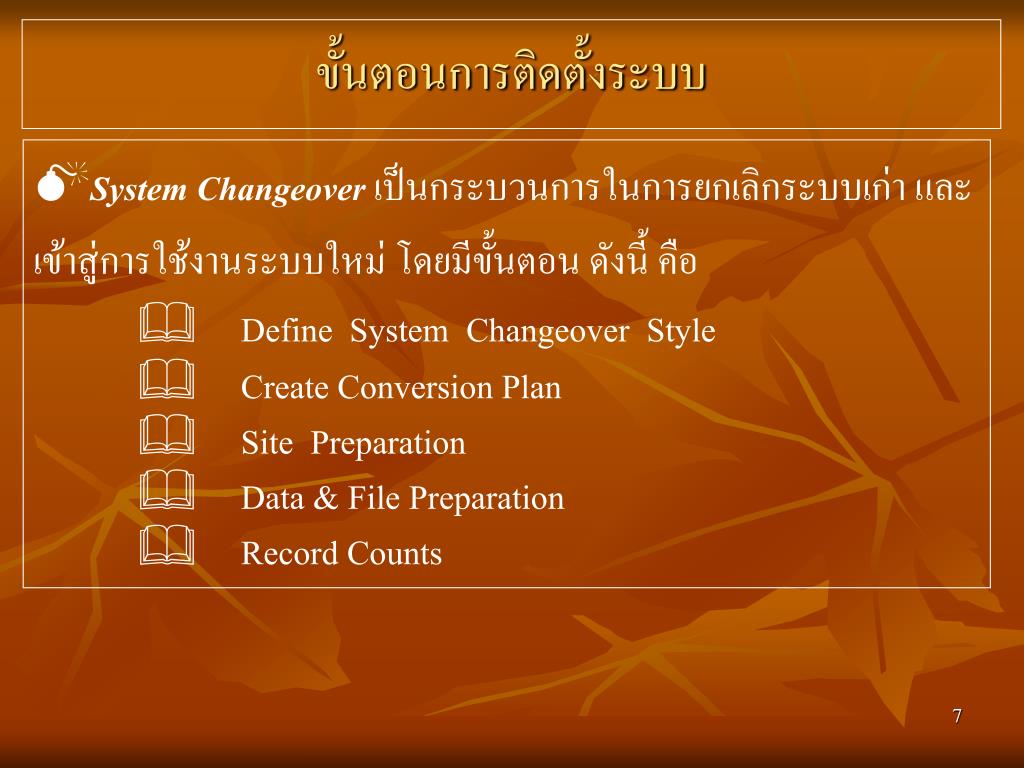 ขั้นตอนการติดตั้งระบบ

System Changeover เป็นกระบวนการในการยกเลิกระบบเก่า และเข้าสู่การใช้งานระบบใหม่ โดยมีขั้นตอน ดังนี้ คือ

Define System Changeover Style
Create Conversion Plan
Site Preparation
Data & File Preparation
Record Counts

7